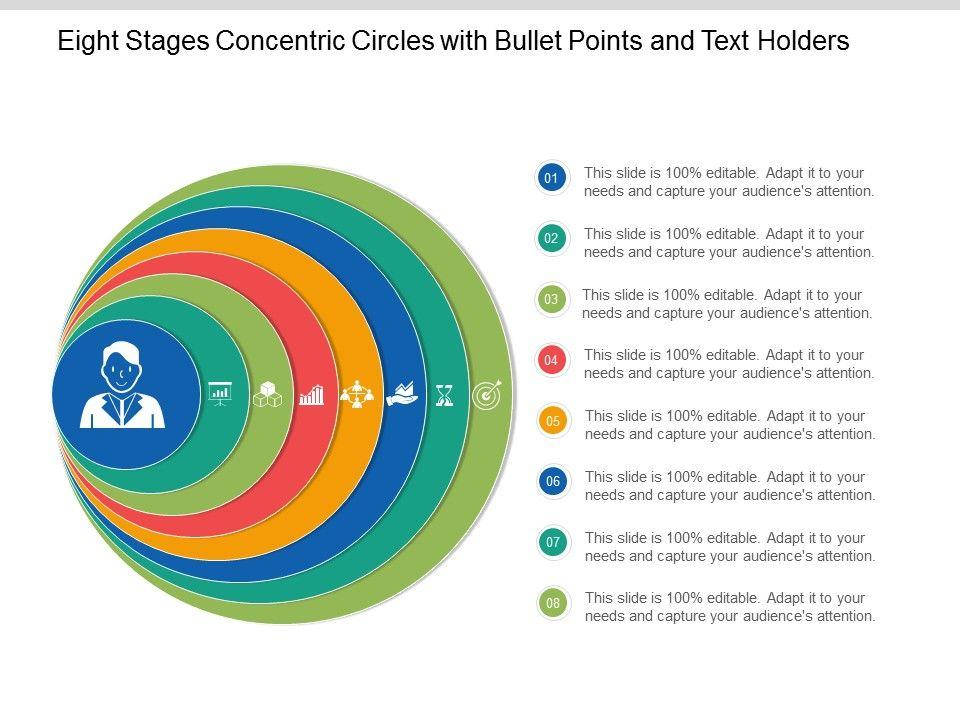 Eight Stages Concentric Circles with Bullet Points and Text Holders

01 This slide is 100% editable. Adapt it to your needs and capture your audience's attention.

02 This slide is 100% editable. Adapt it to your needs and capture your audience's attention.

03 This slide is 100% editable. Adapt it to your needs and capture your audience's attention.

04 This slide is 100% editable. Adapt it to your needs and capture your audience's attention.

05 This slide is 100% editable. Adapt it to your needs and capture your audience's attention.

06 This slide is 100% editable. Adapt it to your needs and capture your audience's attention.

07 This slide is 100% editable. Adapt it to your needs and capture your audience's attention.

08 This slide is 100% editable. Adapt it to your needs and capture your audience's attention.